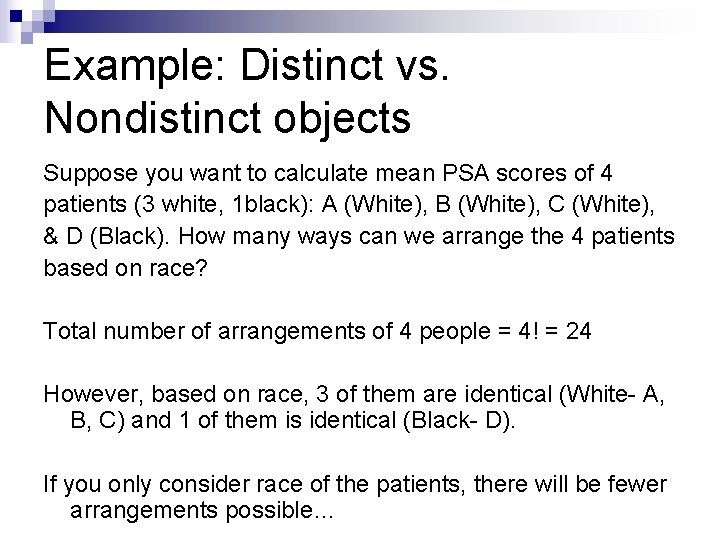 Example: Distinct vs. Nondistinct objects

Suppose you want to calculate mean PSA scores of 4 patients (3 white, 1black): A (White), B (White), C (White), & D (Black). How many ways can we arrange the 4 patients based on race?

Total number of arrangements of 4 people = 4! = 24

However, based on race, 3 of them are identical (White- A, B, C) and 1 of them is identical (Black- D).

If you only consider race of the patients, there will be fewer arrangements possible...